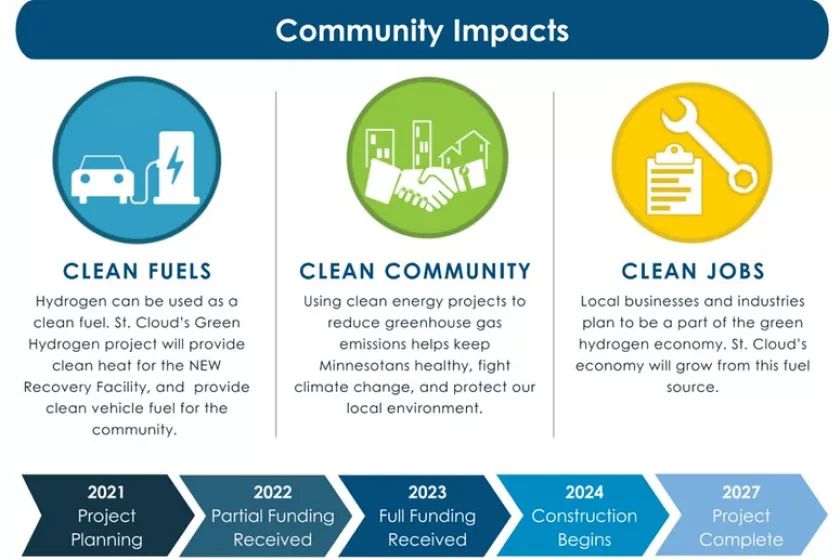 Community Impacts

CLEAN FUELS

Hydrogen can be used as a clean fuel. St. Cloud's Green Hydrogen project will provide clean heat for the NEW Recovery Facility, and provide clean vehicle fuel for the community.

CLEAN COMMUNITY

Using clean energy projects to reduce greenhouse gas emissions helps keep Minnesotans healthy, fight climate change, and protect our local environment.

CLEAN JOBS

Local businesses and industries plan to be a part of the green hydrogen economy. St. Cloud's economy will grow from this fuel source.

2021
Project Planning

2022
Partial Funding Received

2023
Full Funding Received

2024
Construction Begins

2027
Project Complete